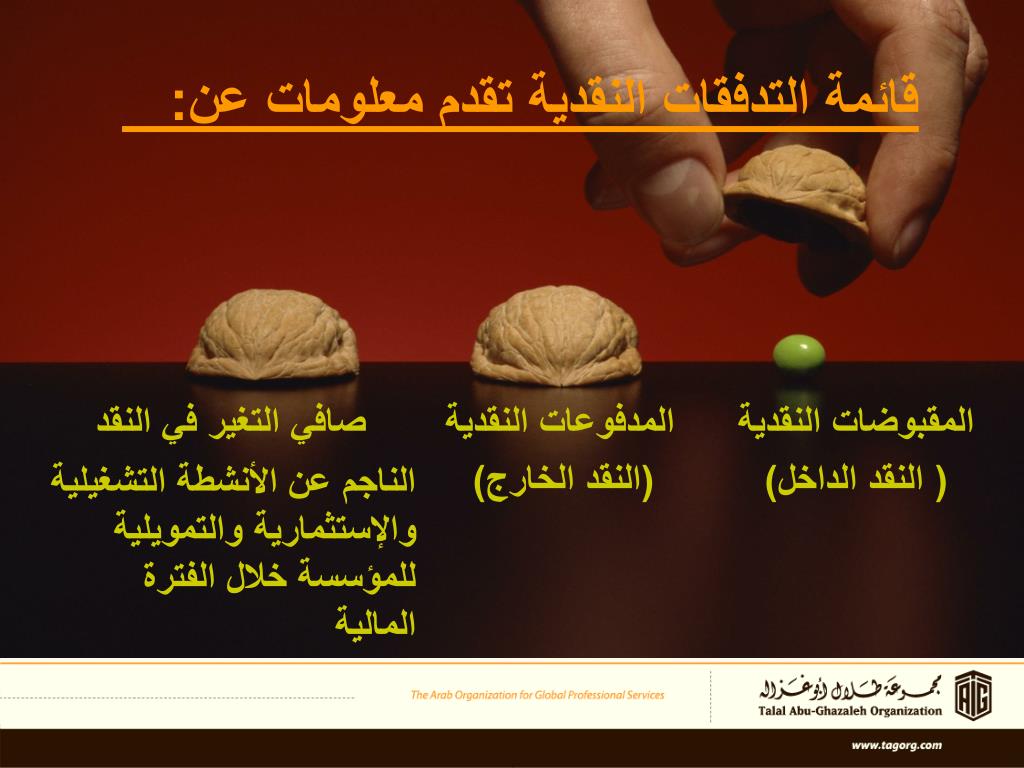 قائمة التدفقات النقدية تقدم معلومات عن:

المقبوضات النقدية
( النقد الداخل)

المدفوعات النقدية
(النقد الخارج)

صافي التغير في النقد
الناجم عن الأنشطة التشغيلية والإستثمارية والتمويلية للمؤسسة خلال الفترة المالية

The Arab Organization for Global Professional Services

مجموعة طلال أبوغزاله
Talal Abu-Ghazaleh Organization

www.tagorg.com